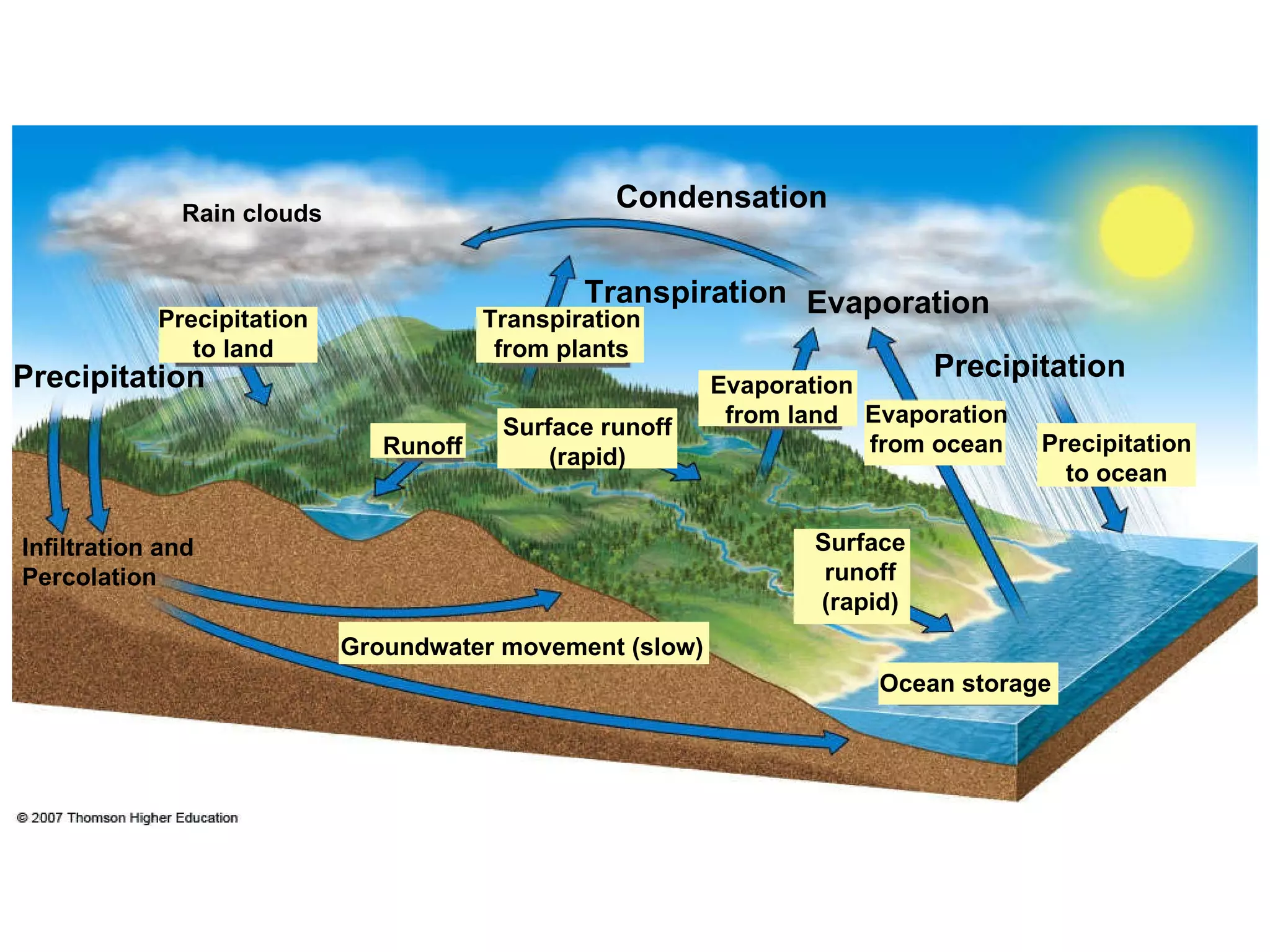 Condensation

Rain clouds

Transpiration

Evaporation

Precipitation to land

Transpiration from plants

Precipitation

Precipitation

Evaporation from land

Evaporation from ocean

Runoff

Surface runoff (rapid)

Precipitation to ocean

Infiltration and Percolation

Surface runoff (rapid)

Groundwater movement (slow)

Ocean storage

© 2007 Thomson Higher Education